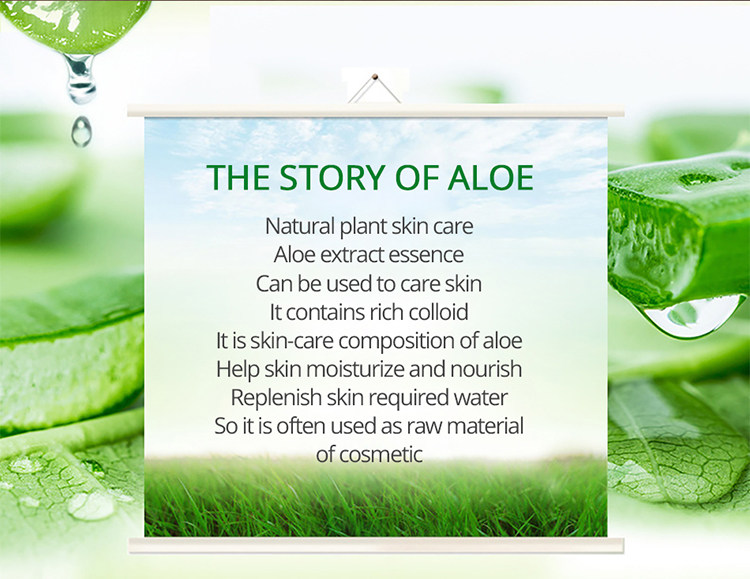 THE STORY OF ALOE

Natural plant skin care
Aloe extract essence
Can be used to care skin
It contains rich colloid
It is skin-care composition of aloe
Help skin moisturize and nourish
Replenish skin required water
So it is often used as raw material of cosmetic